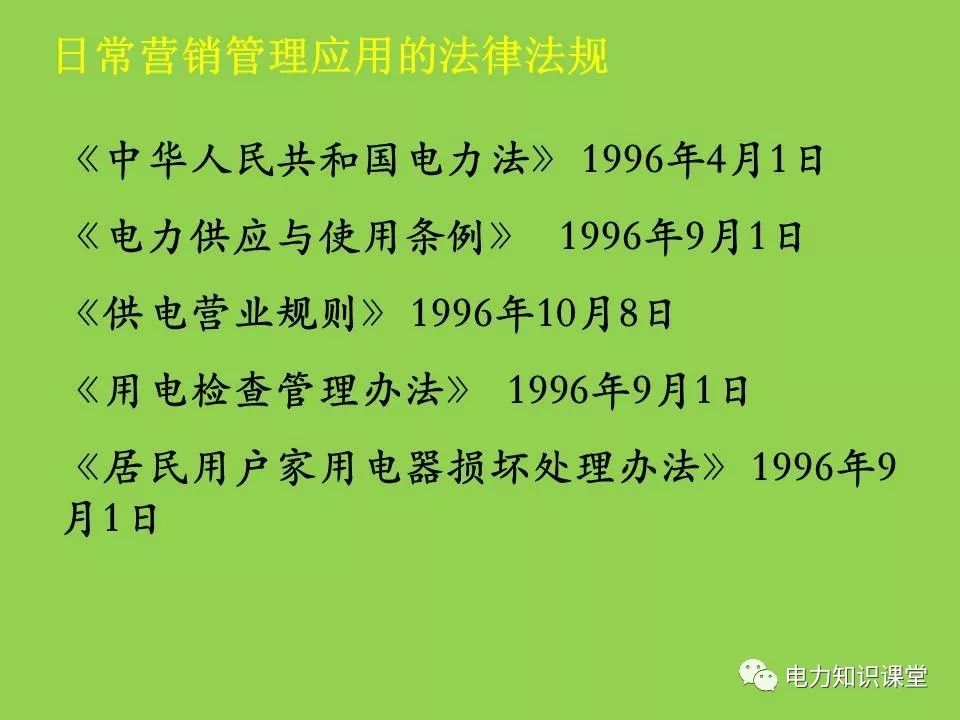 日常营销管理应用的法律法规

《中华人民共和国电力法》 1996年4月1日

《电力供应与使用条例》 1996年9月1日

《供电营业规则》 1996年10月8日

《用电检查管理办法》 1996年9月1日

《居民用户家用电器损坏处理办法》 1996年9月1日

电力知识课堂